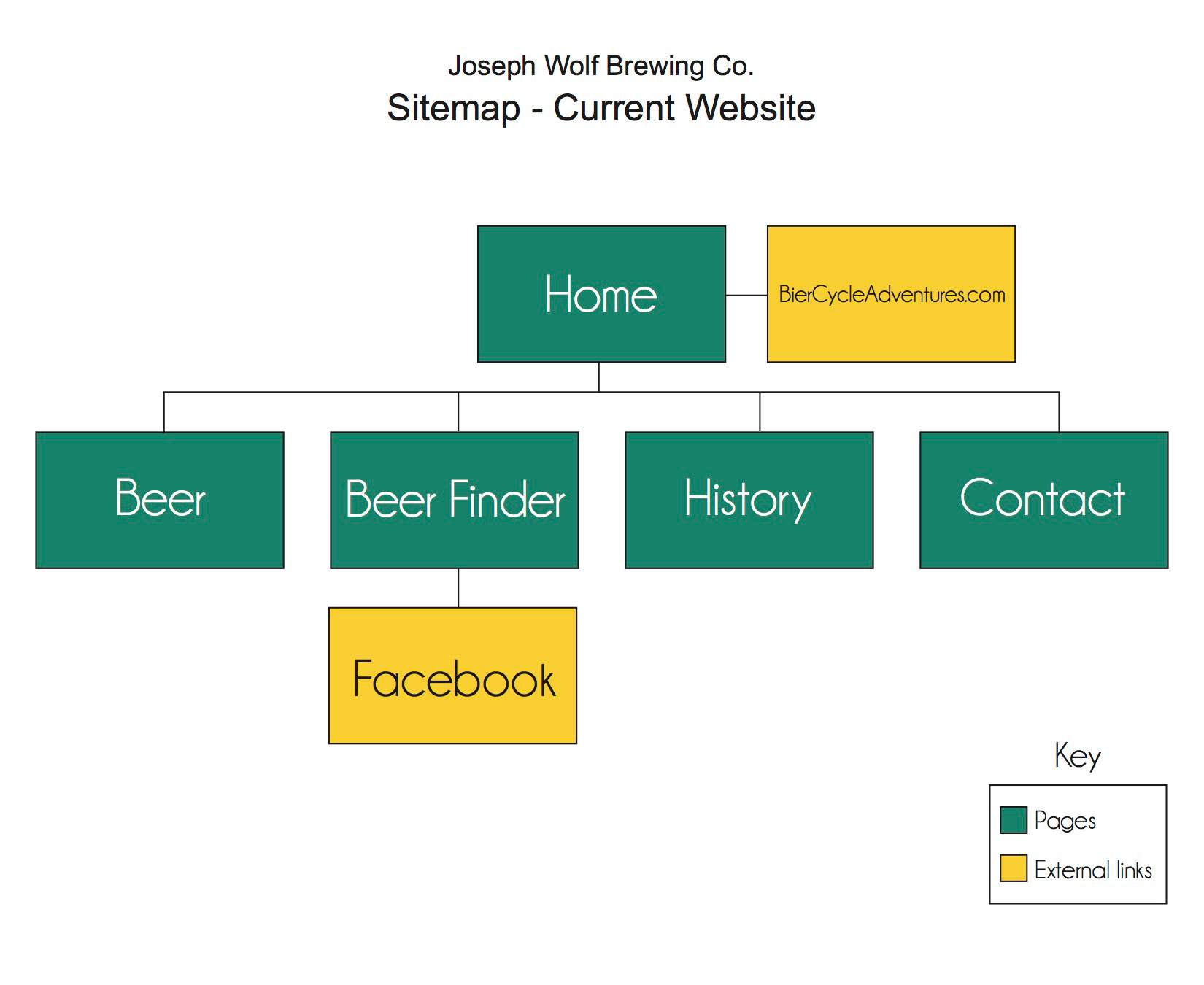 Joseph Wolf Brewing Co.
Sitemap - Current Website

Home

BierCycleAdventures.com

Beer

Beer Finder

History

Contact

Facebook

Key

Pages

External links